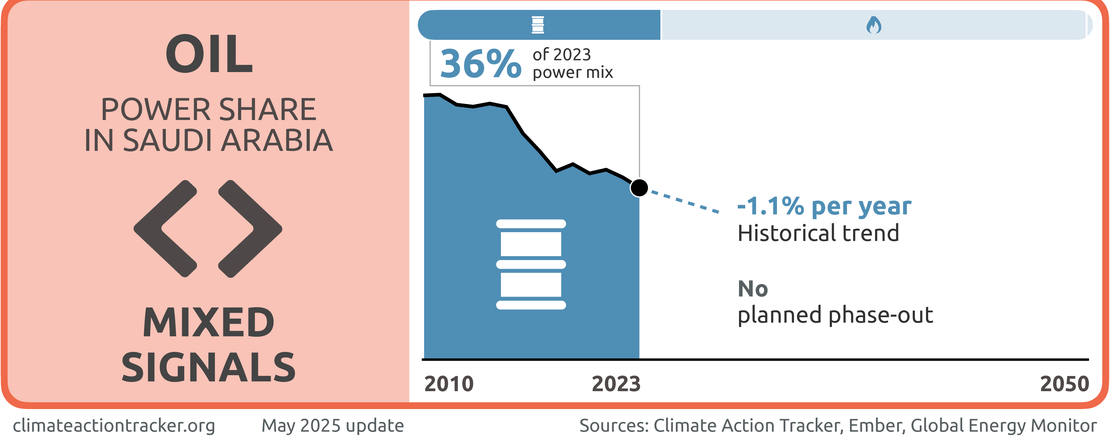 OIL
POWER SHARE IN SAUDI ARABIA

MIXED SIGNALS

36% of 2023 power mix

-1.1% per year
Historical trend

No
planned phase-out

2010
2023
2050

climateactiontracker.org
May 2025 update
Sources: Climate Action Tracker, Ember, Global Energy Monitor